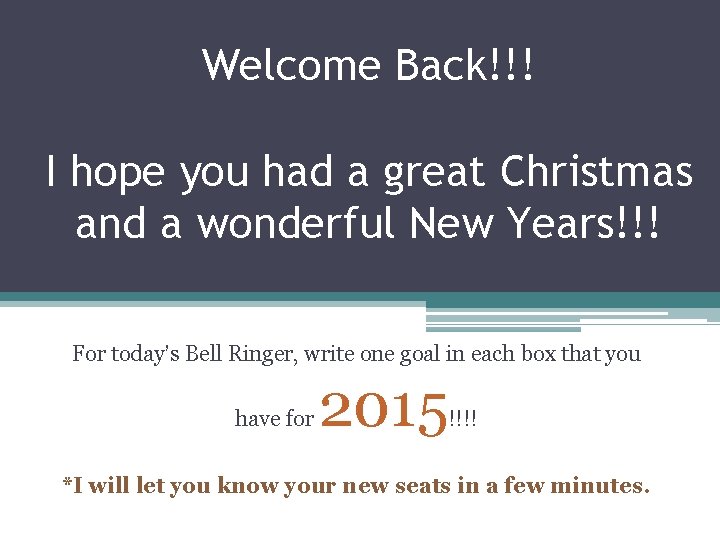 Welcome Back!!!

I hope you had a great Christmas and a wonderful New Years!!!

For today's Bell Ringer, write one goal in each box that you have for 2015!!!!

*I will let you know your new seats in a few minutes.